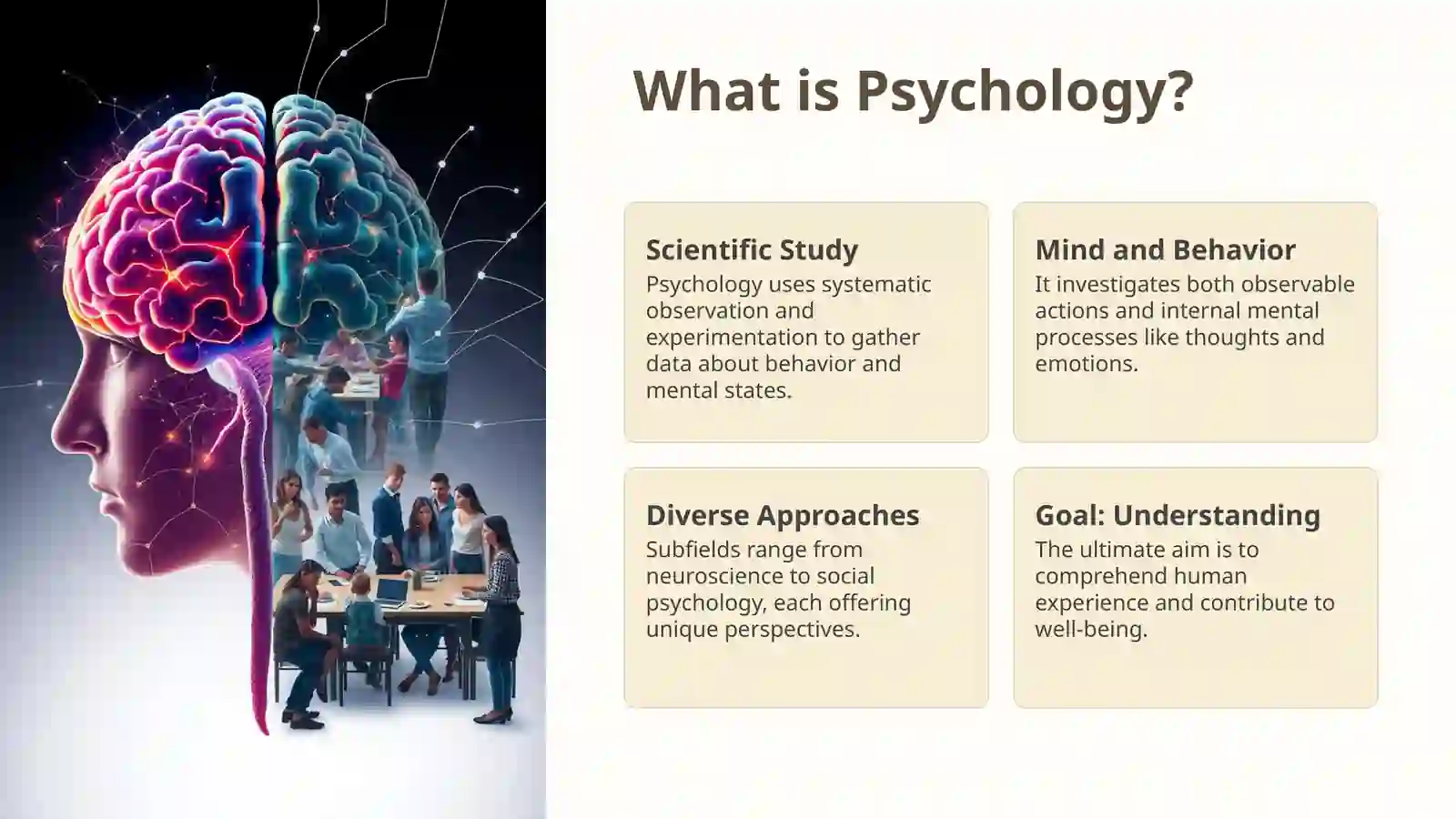 What is Psychology?

Scientific Study
Psychology uses systematic observation and experimentation to gather data about behavior and mental states.

Mind and Behavior
It investigates both observable actions and internal mental processes like thoughts and emotions.

Diverse Approaches
Subfields range from neuroscience to social psychology, each offering unique perspectives.

Goal: Understanding
The ultimate aim is to comprehend human experience and contribute to well-being.